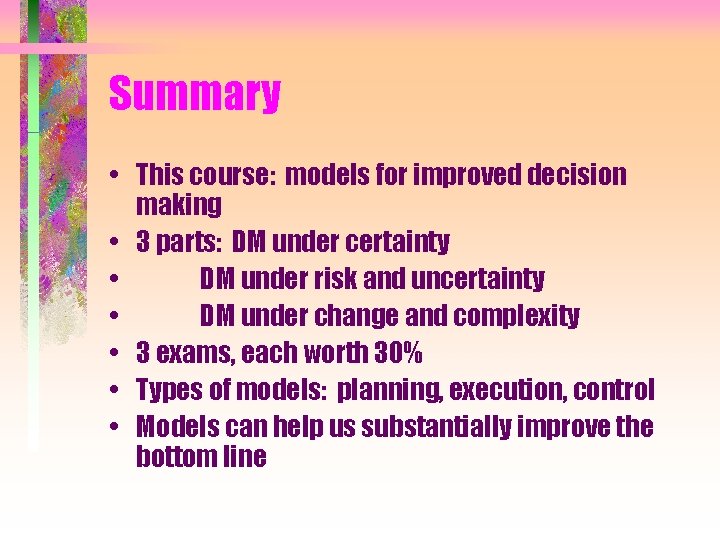 Summary

• This course: models for improved decision making
• 3 parts: DM under certainty
• DM under risk and uncertainty
• DM under change and complexity
• 3 exams, each worth 30%
• Types of models: planning, execution, control
• Models can help us substantially improve the bottom line